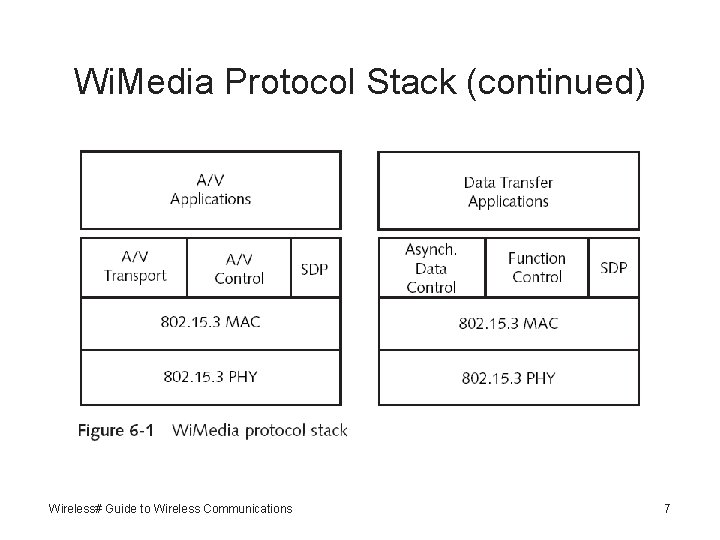 WiMedia Protocol Stack (continued)

A/V Applications

A/V Transport

A/V Control

SDP

802.15.3 MAC

802.15.3 PHY

Data Transfer Applications

Asynch. Data Control

Function Control

SDP

802.15.3 MAC

802.15.3 PHY

Figure 6-1 WiMedia protocol stack

Wireless# Guide to Wireless Communications

7